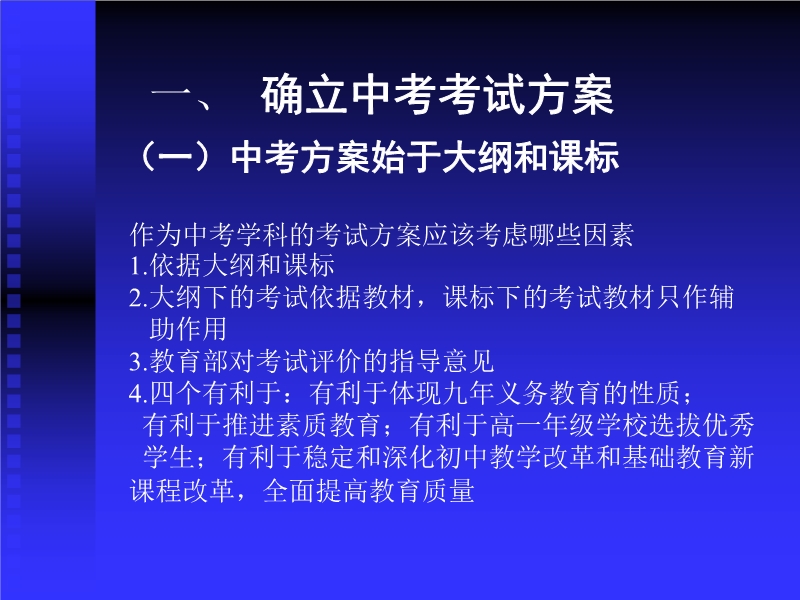 一、 确立中考考试方案

（一）中考方案始于大纲和课标

作为中考学科的考试方案应该考虑哪些因素
1.依据大纲和课标
2.大纲下的考试依据教材，课标下的考试教材只作辅助作用
3.教育部对考试评价的指导意见
4.四个有利于：有利于体现九年义务教育的性质；有利于推进素质教育；有利于高一年级学校选拔优秀学生；有利于稳定和深化初中教学改革和基础教育新课程改革，全面提高教育质量